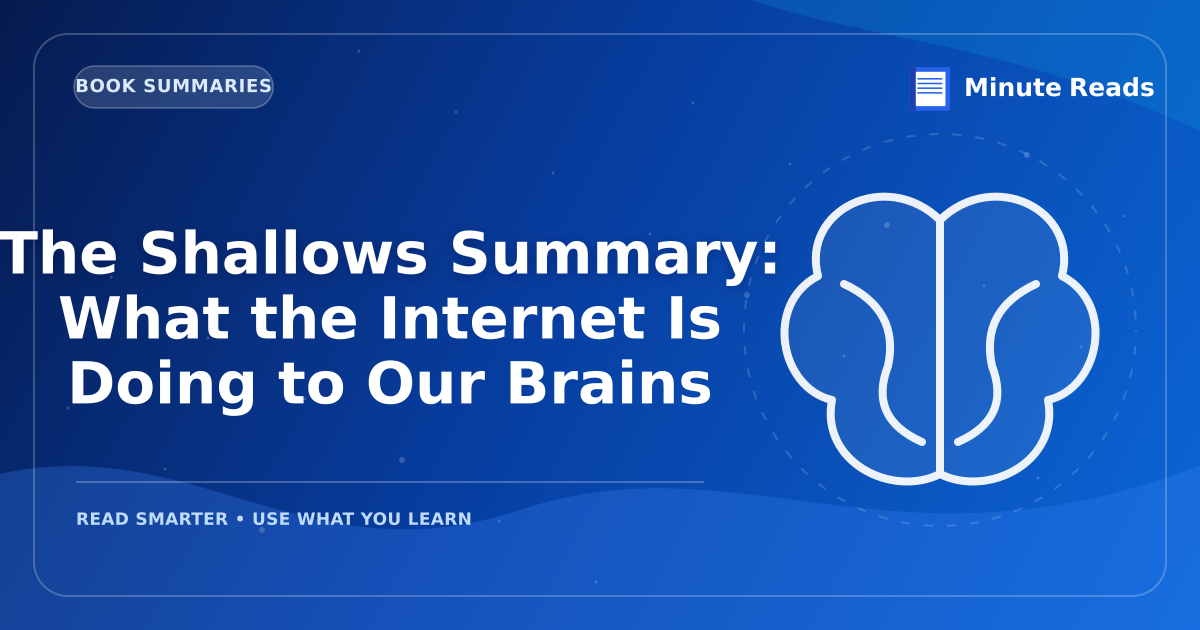 BOOK SUMMARIES

Minute Reads

The Shallows Summary:
What the Internet Is
Doing to Our Brains

READ SMARTER • USE WHAT YOU LEARN